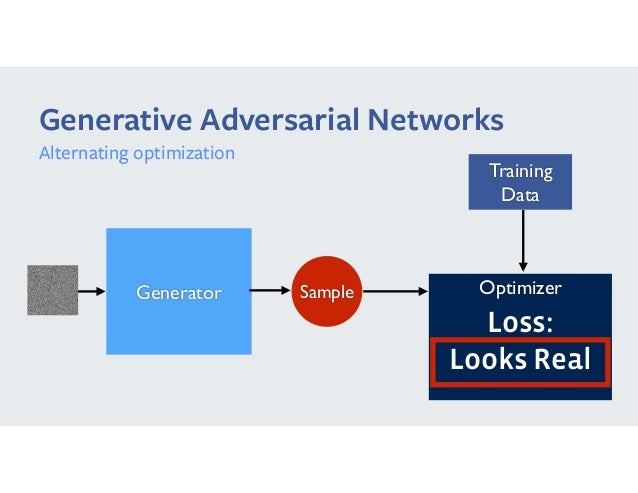 Generative Adversarial Networks
Alternating optimization

Training Data

Generator

Sample

Optimizer
Loss:
Looks Real